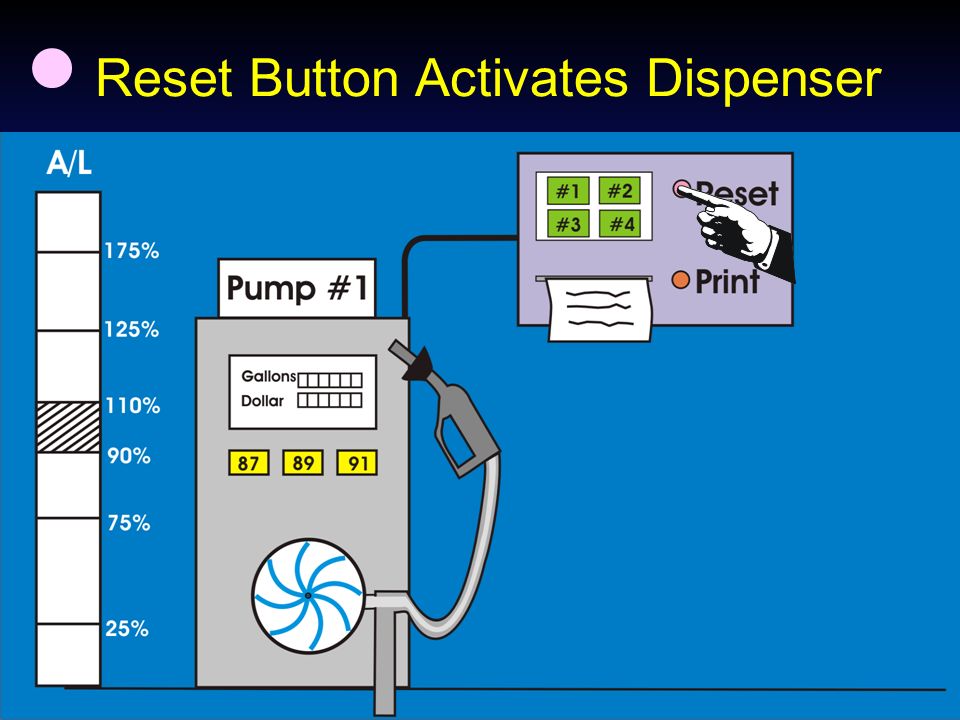 Reset Button Activates Dispenser

A/L

175%

125%

110%

90%

75%

25%

Pump #1

Gallons

Dollar

87 89 91

#1 #2

#3 #4

Reset

Print